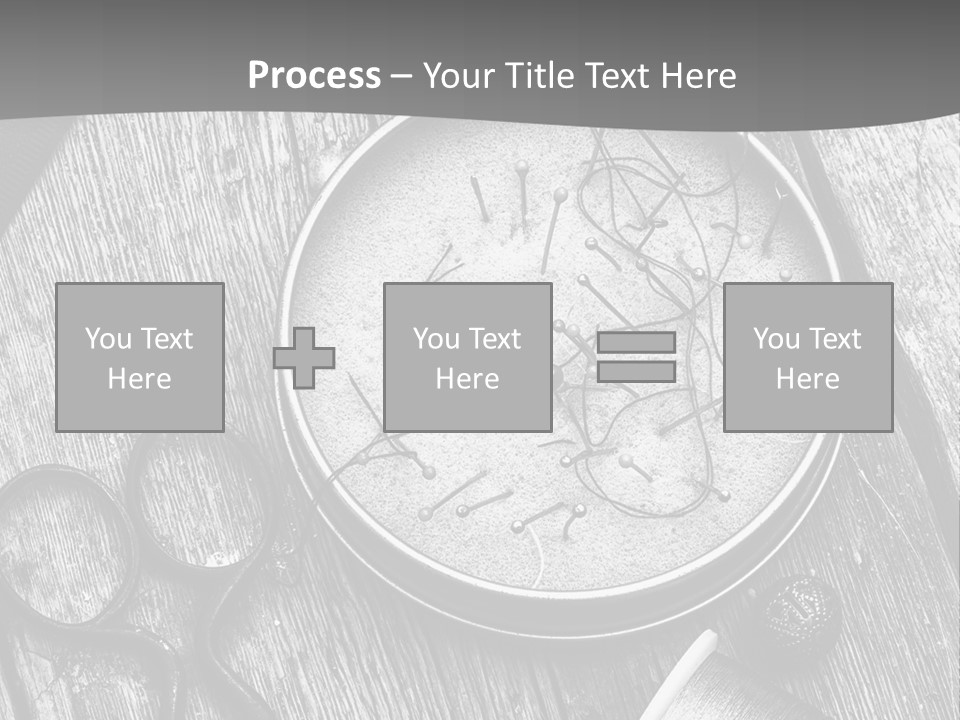 Process – Your Title Text Here

You Text Here

You Text Here

You Text Here